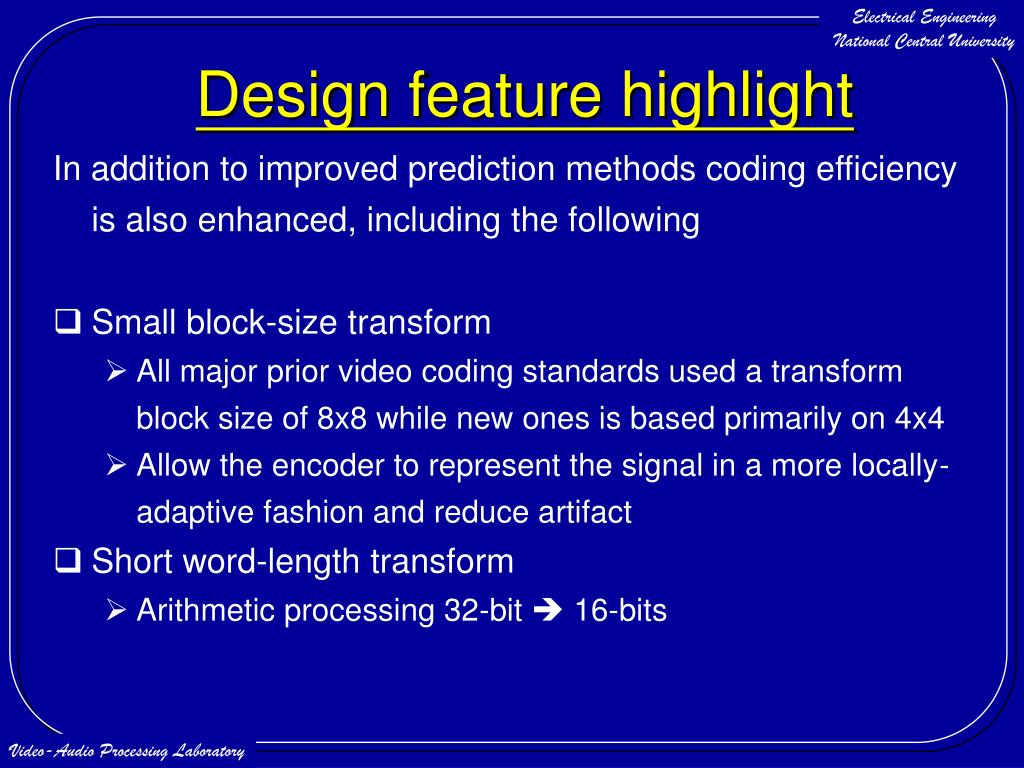 Electrical Engineering
National Central University

Design feature highlight

In addition to improved prediction methods coding efficiency is also enhanced, including the following

❑ Small block-size transform
➢ All major prior video coding standards used a transform block size of 8x8 while new ones is based primarily on 4x4
➢ Allow the encoder to represent the signal in a more locally-adaptive fashion and reduce artifact
❑ Short word-length transform
➢ Arithmetic processing 32-bit ➔ 16-bits

Video-Audio Processing Laboratory